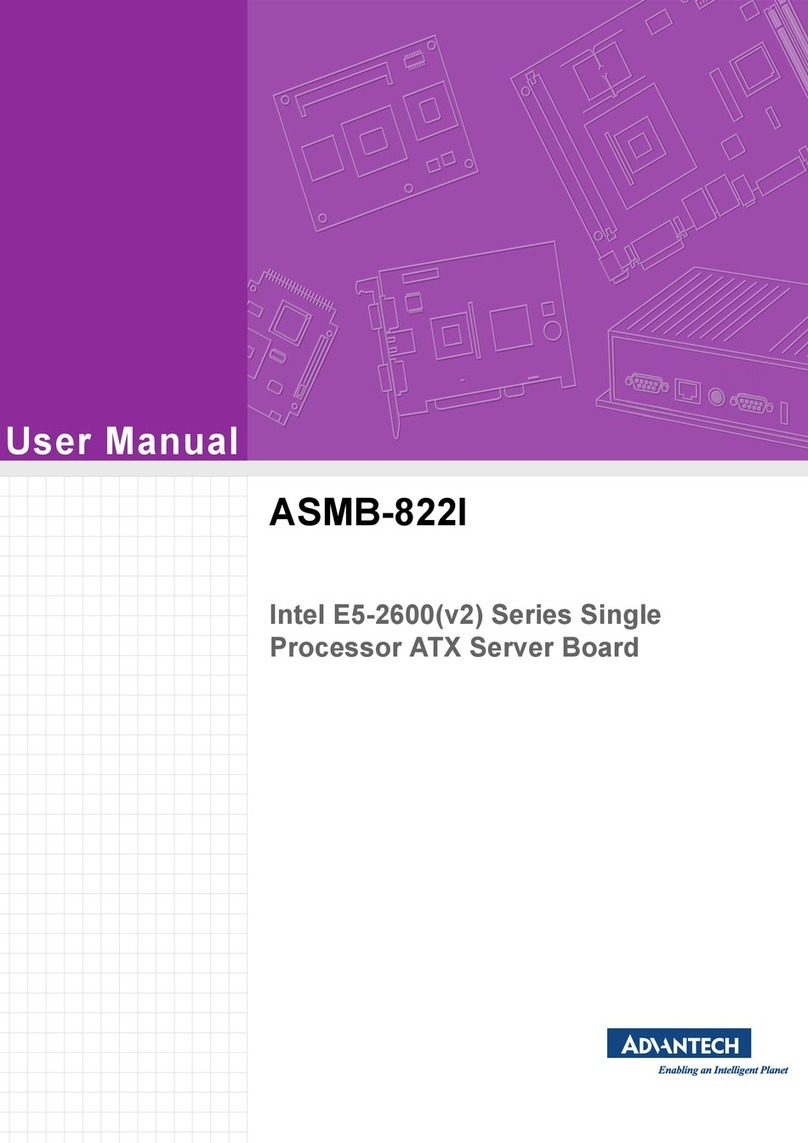 User Manual

ASMB-822I

Intel E5-2600(v2) Series Single Processor ATX Server Board

ADVANTECH
Enabling an Intelligent Planet